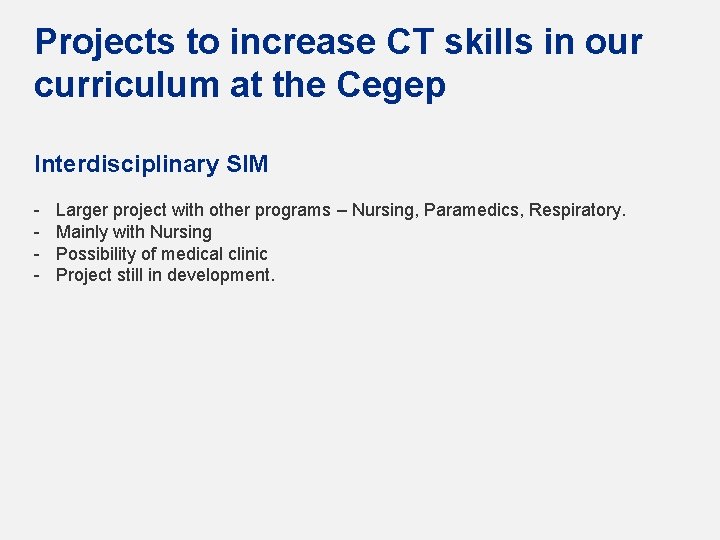 Projects to increase CT skills in our curriculum at the Cegep

Interdisciplinary SIM

- Larger project with other programs – Nursing, Paramedics, Respiratory.
- Mainly with Nursing
- Possibility of medical clinic
- Project still in development.